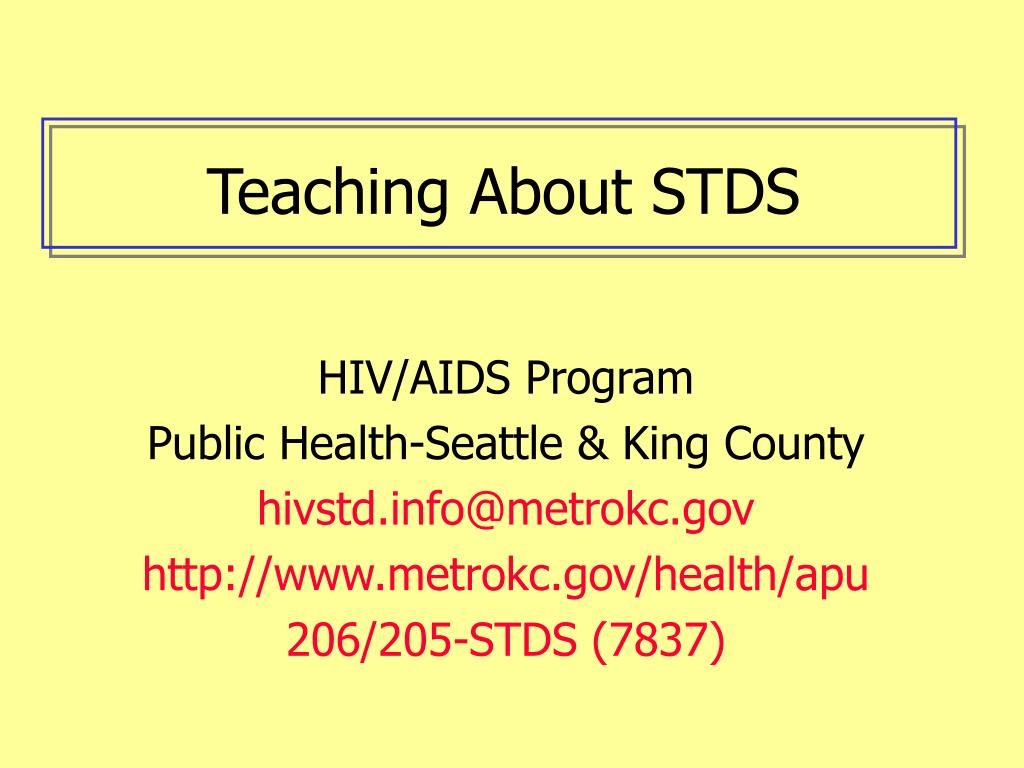 Teaching About STDS

HIV/AIDS Program
Public Health-Seattle & King County
hivstd.info@metrokc.gov
http://www.metrokc.gov/health/apu
206/205-STDS (7837)